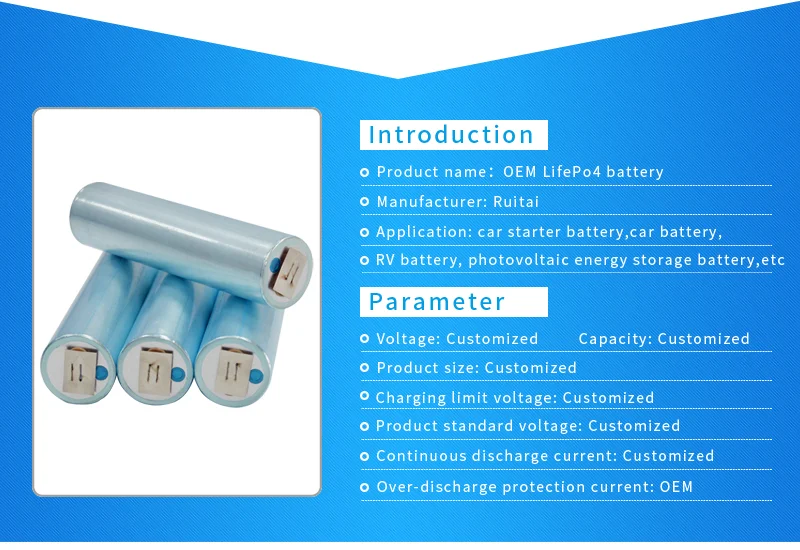 Introduction

Product name: OEM LifePo4 battery

Manufacturer: Ruitai

Application: car starter battery,car battery,

RV battery, photovoltaic energy storage battery,etc

Parameter

Voltage: Customized Capacity: Customized

Product size: Customized

Charging limit voltage: Customized

Product standard voltage: Customized

Continuous discharge current: Customized

Over-discharge protection current: OEM